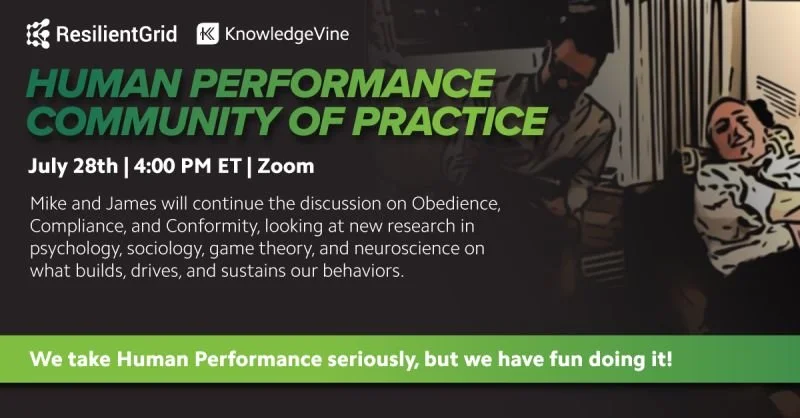 ResilientGrid KnowledgeVine

HUMAN PERFORMANCE COMMUNITY OF PRACTICE

July 28th | 4:00 PM ET | Zoom

Mike and James will continue the discussion on Obedience, Compliance, and Conformity, looking at new research in psychology, sociology, game theory, and neuroscience on what builds, drives, and sustains our behaviors.

We take Human Performance seriously, but we have fun doing it!